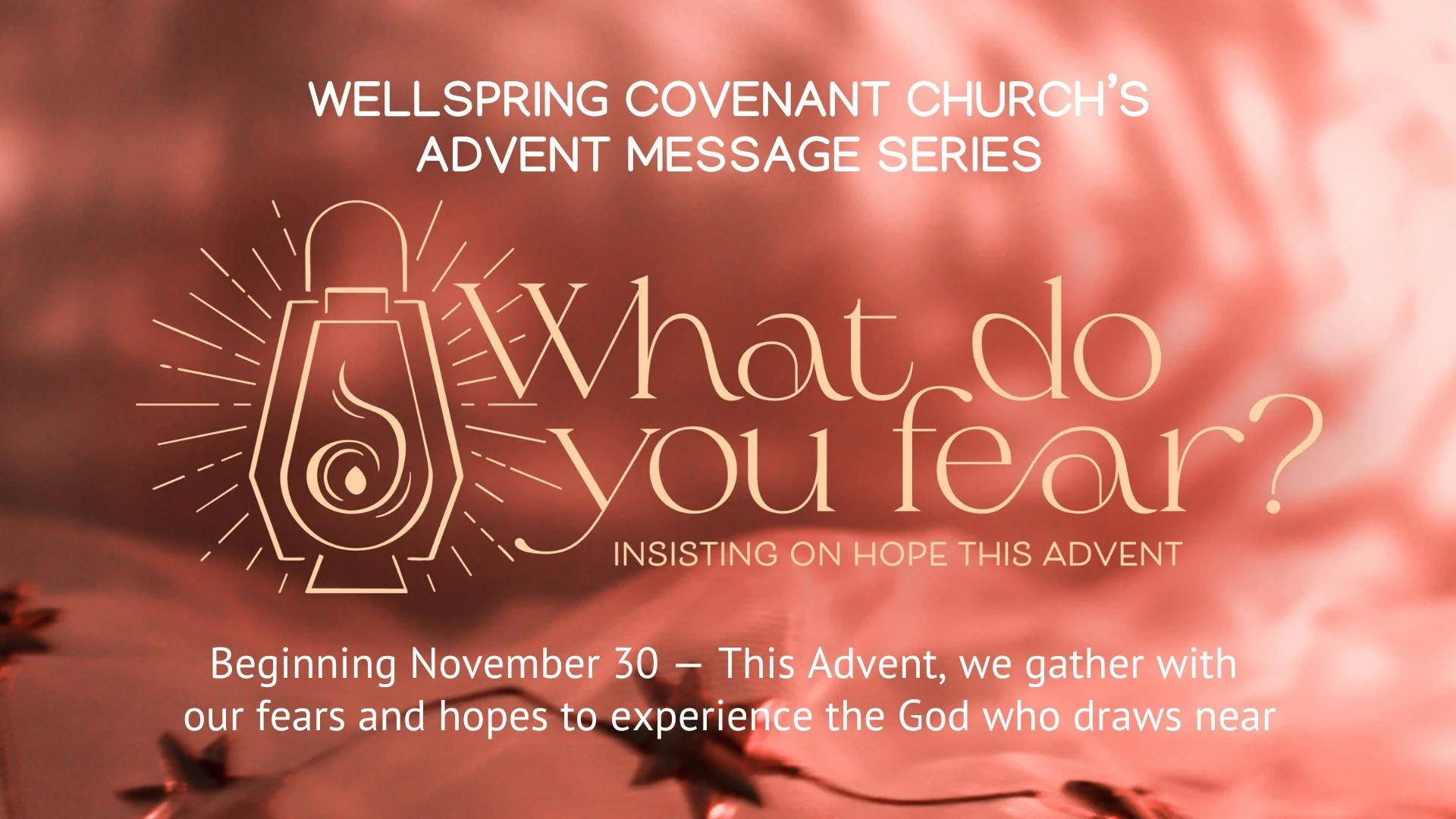 WELLSPRING COVENANT CHURCH'S
ADVENT MESSAGE SERIES

What do you fear?

INSISTING ON HOPE THIS ADVENT

Beginning November 30 — This Advent, we gather with our fears and hopes to experience the God who draws near